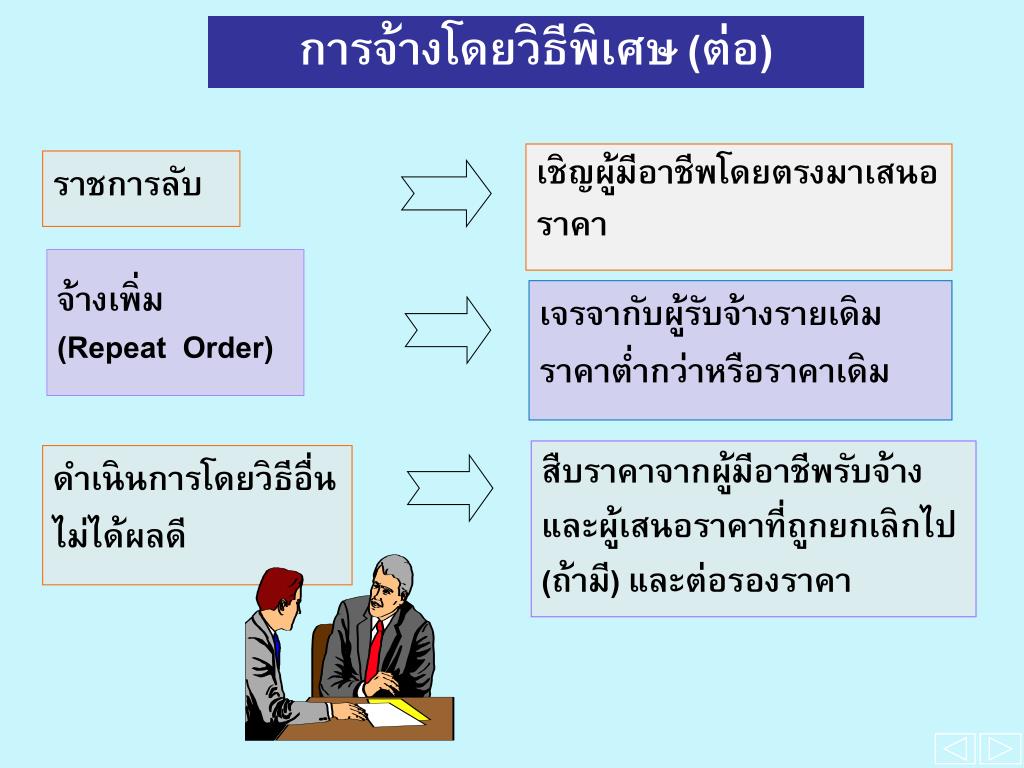 การจ้างโดยวิธีพิเศษ (ต่อ)

ราชการลับ

เชิญผู้มีอาชีพโดยตรงมาเสนอราคา

จ้างเพิ่ม (Repeat Order)

เจรจากับผู้รับจ้างรายเดิม ราคาต่ำกว่าหรือราคาเดิม

ดำเนินการโดยวิธีอื่นไม่ได้ผลดี

สืบราคาจากผู้มีอาชีพรับจ้างและผู้เสนอราคาที่ถูกยกเลิกไป (ถ้ามี) และต่อรองราคา